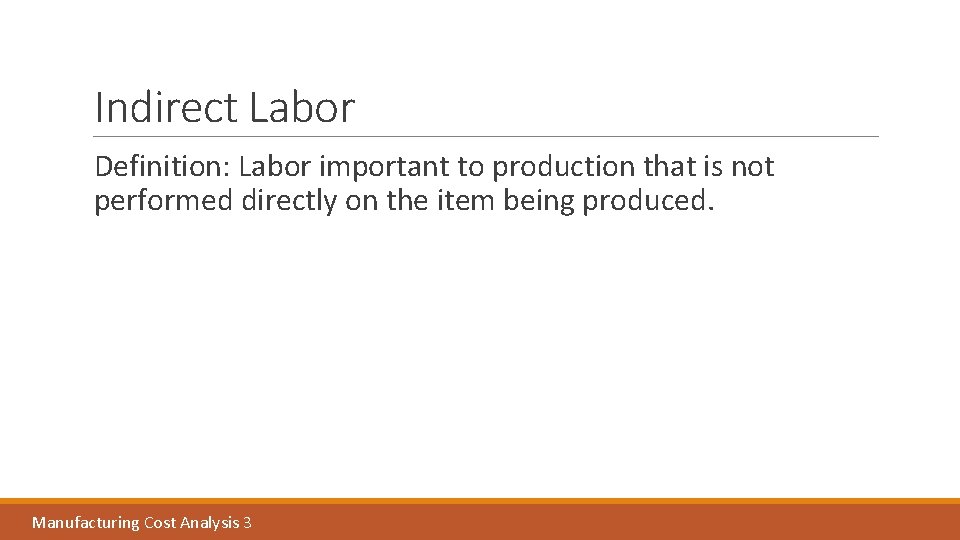 Indirect Labor

Definition: Labor important to production that is not performed directly on the item being produced.

Manufacturing Cost Analysis 3